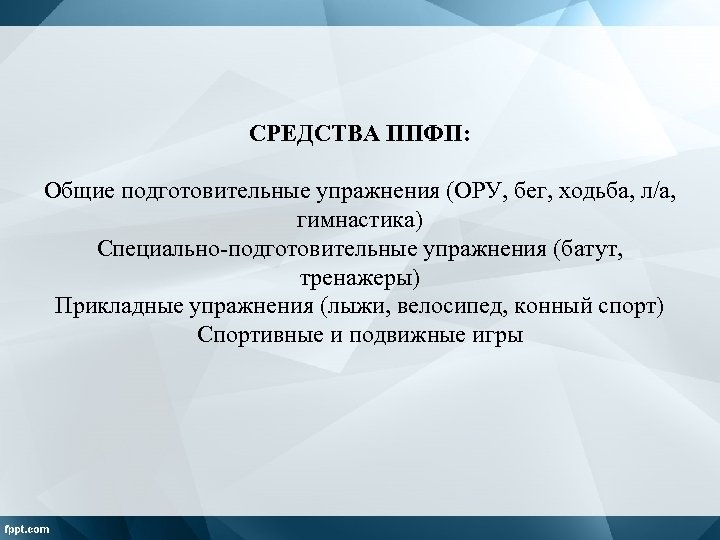 СРЕДСТВА ППФП:

Общие подготовительные упражнения (ОРУ, бег, ходьба, л/а, гимнастика)
Специально-подготовительные упражнения (батут, тренажеры)
Прикладные упражнения (лыжи, велосипед, конный спорт)
Спортивные и подвижные игры

fppt.com